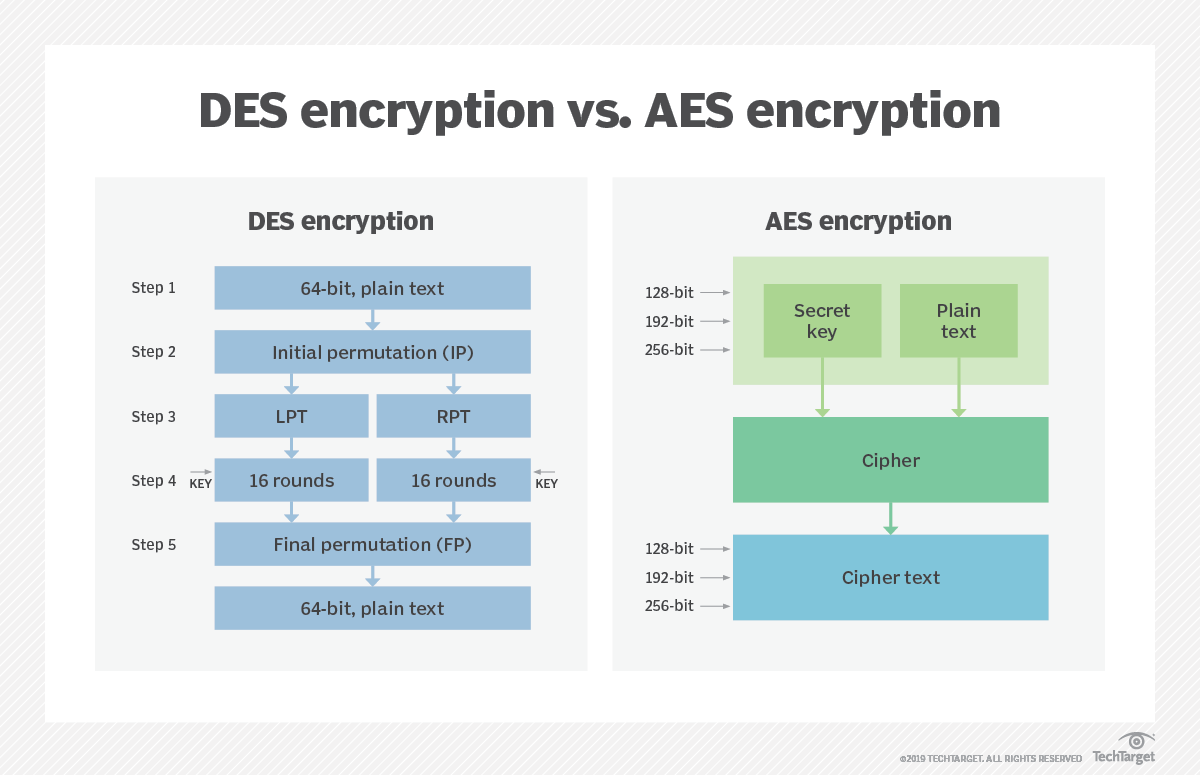 DES encryption vs. AES encryption

DES encryption

Step 1
64-bit, plain text

Step 2
Initial permutation (IP)

Step 3
LPT
RPT

Step 4
KEY
16 rounds
16 rounds
KEY

Step 5
Final permutation (FP)

64-bit, plain text

AES encryption

128-bit
192-bit
256-bit

Secret key
Plain text

Cipher

128-bit
192-bit
256-bit

Cipher text

©2019 TECHTARGET. ALL RIGHTS RESERVED TechTarget